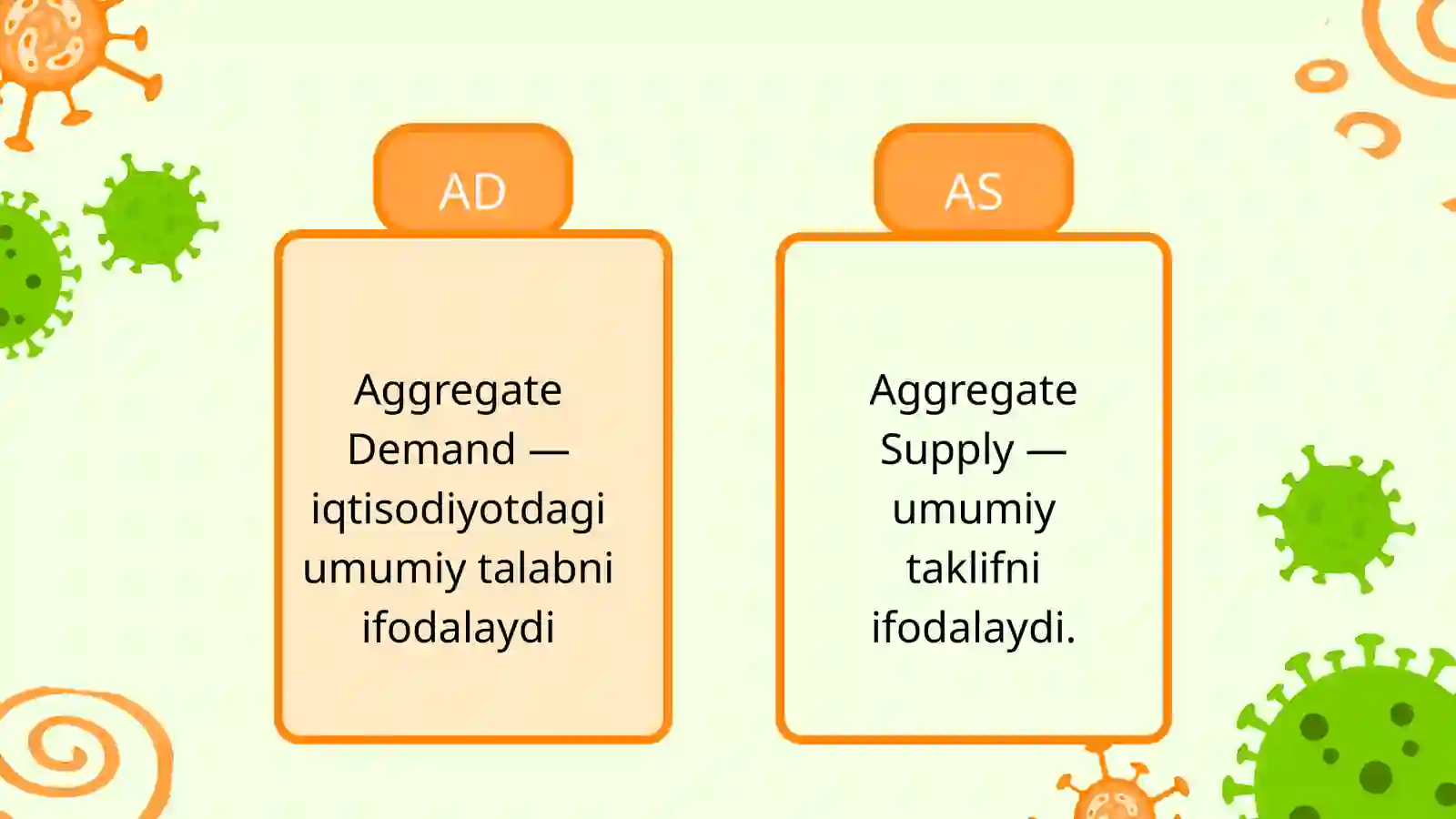 AD

Aggregate Demand — iqtisodiyotdagi umumiy talabni ifodalaydi

AS

Aggregate Supply — umumiy taklifni ifodalaydi.